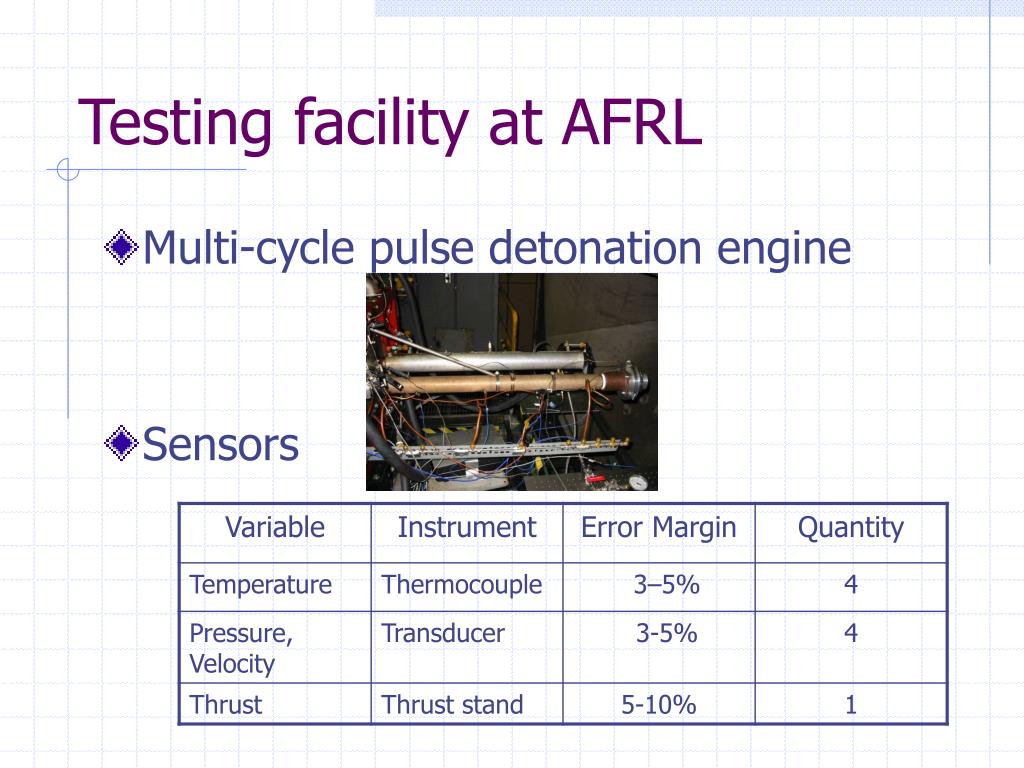 Testing facility at AFRL

Multi-cycle pulse detonation engine

Sensors

| Variable | Instrument | Error Margin | Quantity |
|---|---|---|---|
| Temperature | Thermocouple | 3–5% | 4 |
| Pressure, Velocity | Transducer | 3-5% | 4 |
| Thrust | Thrust stand | 5-10% | 1 |